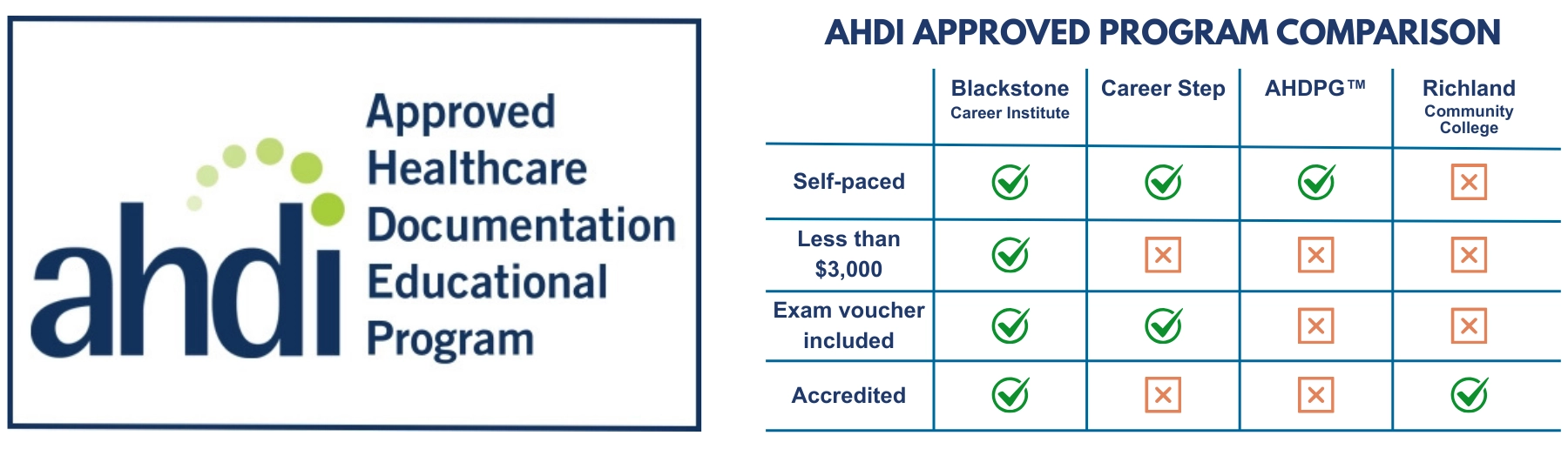 ahdi

Approved Healthcare Documentation Educational Program

AHDI APPROVED PROGRAM COMPARISON

| | Blackstone Career Institute | Career Step | AHDPG™ | Richland Community College |
|---|---|---|---|---|
| Self-paced | ✓ | ✓ | ✓ | ✗ |
| Less than $3,000 | ✓ | ✗ | ✗ | ✗ |
| Exam voucher included | ✓ | ✓ | ✗ | ✗ |
| Accredited | ✓ | ✗ | ✗ | ✓ |